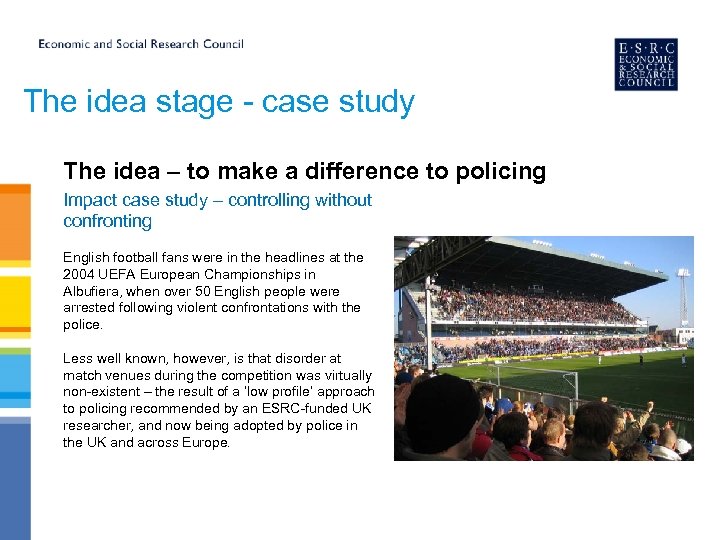 Economic and Social Research Council

E·S·R·C ECONOMIC & SOCIAL RESEARCH COUNCIL

The idea stage - case study

The idea – to make a difference to policing

Impact case study – controlling without confronting

English football fans were in the headlines at the 2004 UEFA European Championships in Albufiera, when over 50 English people were arrested following violent confrontations with the police.

Less well known, however, is that disorder at match venues during the competition was virtually non-existent – the result of a 'low profile' approach to policing recommended by an ESRC-funded UK researcher, and now being adopted by police in the UK and across Europe.